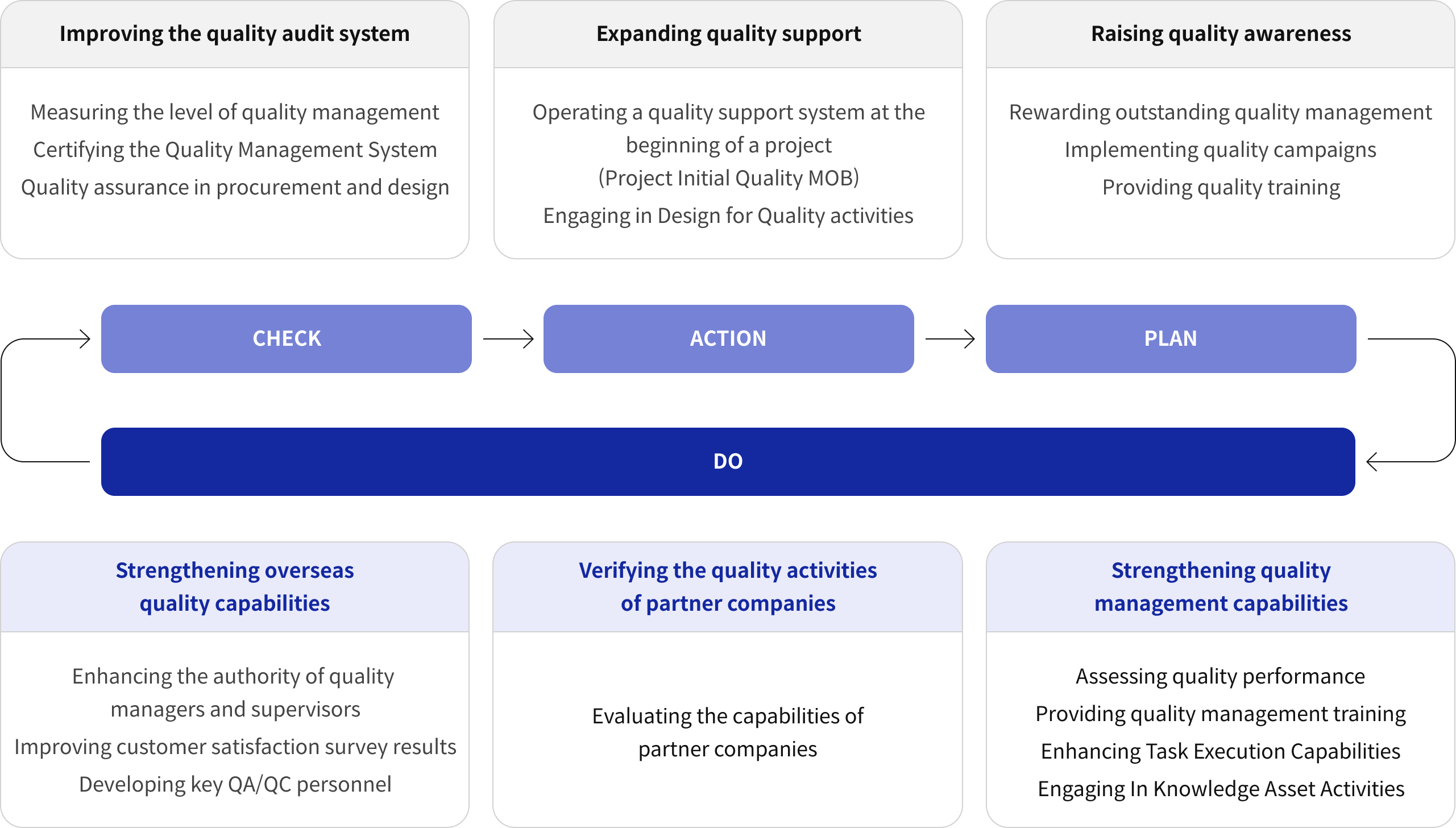 Improving the quality audit system

Measuring the level of quality management
Certifying the Quality Management System
Quality assurance in procurement and design

Expanding quality support

Operating a quality support system at the beginning of a project
(Project Initial Quality MOB)
Engaging in Design for Quality activities

Raising quality awareness

Rewarding outstanding quality management
Implementing quality campaigns
Providing quality training

CHECK

ACTION

PLAN

DO

Strengthening overseas quality capabilities

Enhancing the authority of quality managers and supervisors
Improving customer satisfaction survey results
Developing key QA/QC personnel

Verifying the quality activities of partner companies

Evaluating the capabilities of partner companies

Strengthening quality management capabilities

Assessing quality performance
Providing quality management training
Enhancing Task Execution Capabilities
Engaging In Knowledge Asset Activities